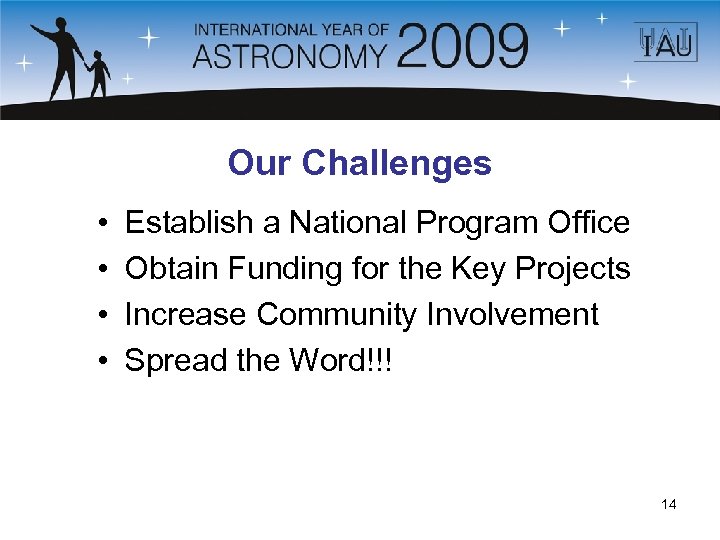 INTERNATIONAL YEAR OF
ASTRONOMY 2009

IAU

Our Challenges

• Establish a National Program Office
• Obtain Funding for the Key Projects
• Increase Community Involvement
• Spread the Word!!!

14